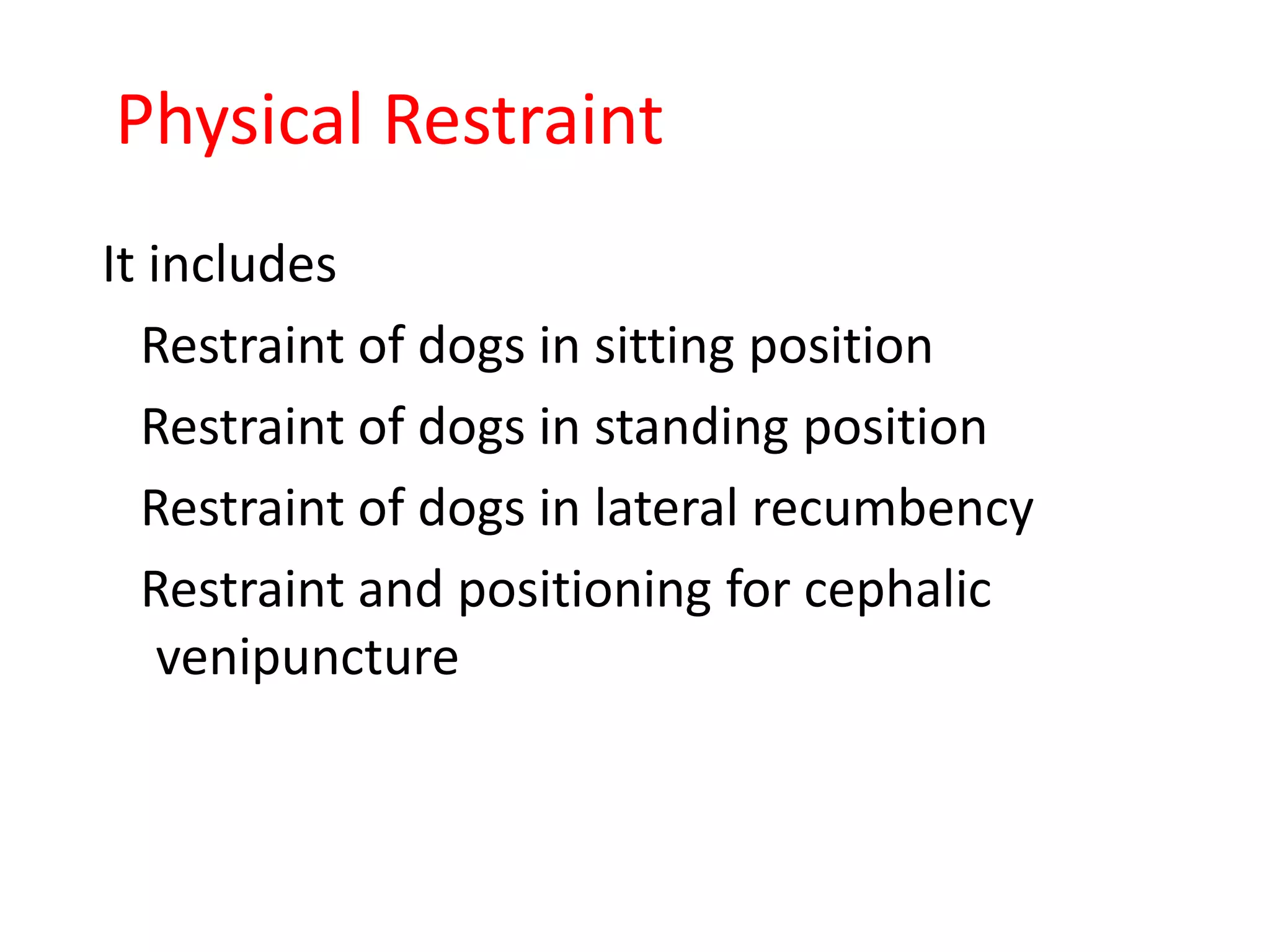 Physical Restraint

It includes

Restraint of dogs in sitting position

Restraint of dogs in standing position

Restraint of dogs in lateral recumbency

Restraint and positioning for cephalic venipuncture